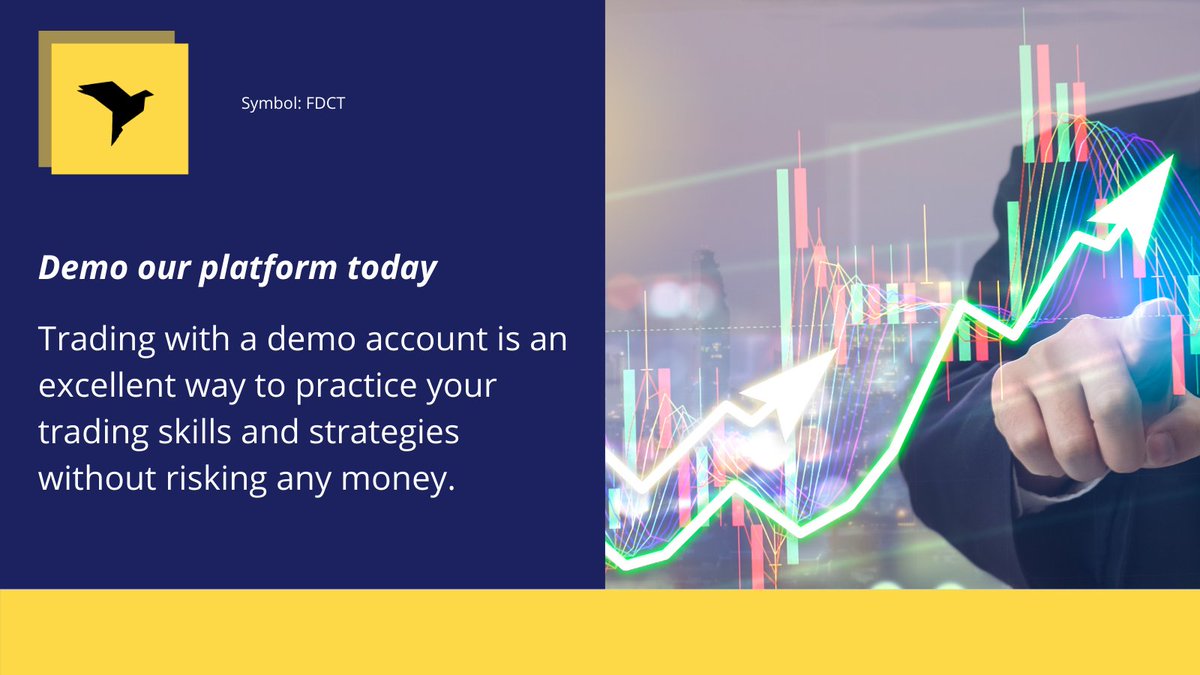 Symbol: FDCT

Demo our platform today

Trading with a demo account is an excellent way to practice your trading skills and strategies without risking any money.